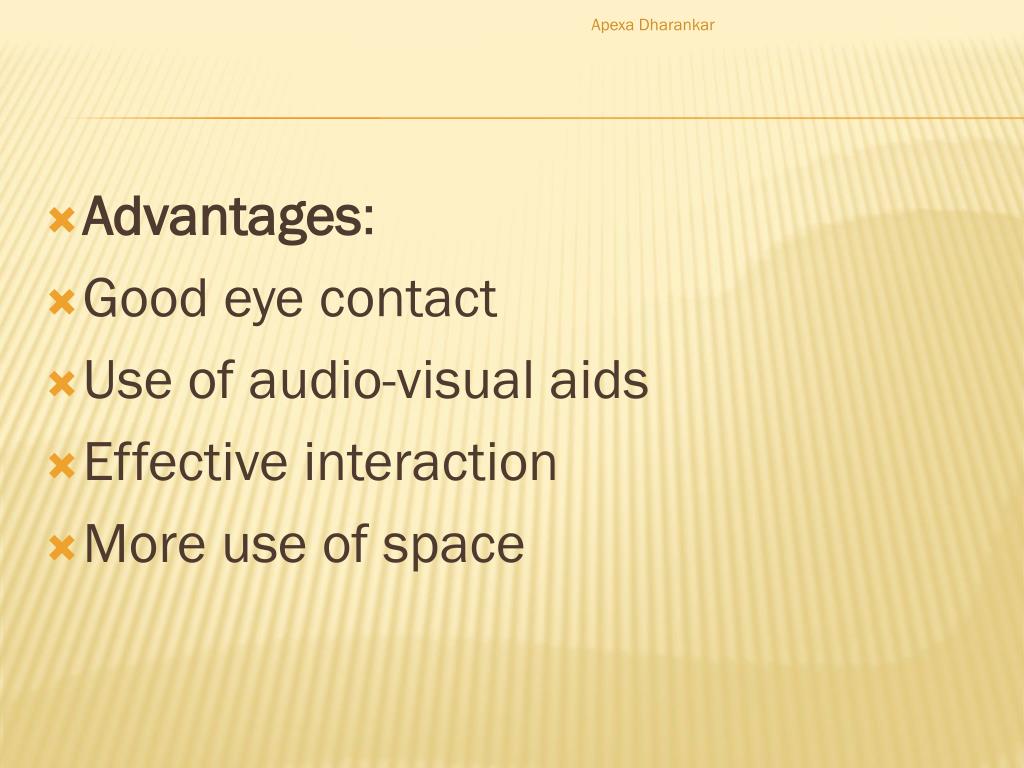 Apexa Dharankar

Advantages:
Good eye contact
Use of audio-visual aids
Effective interaction
More use of space